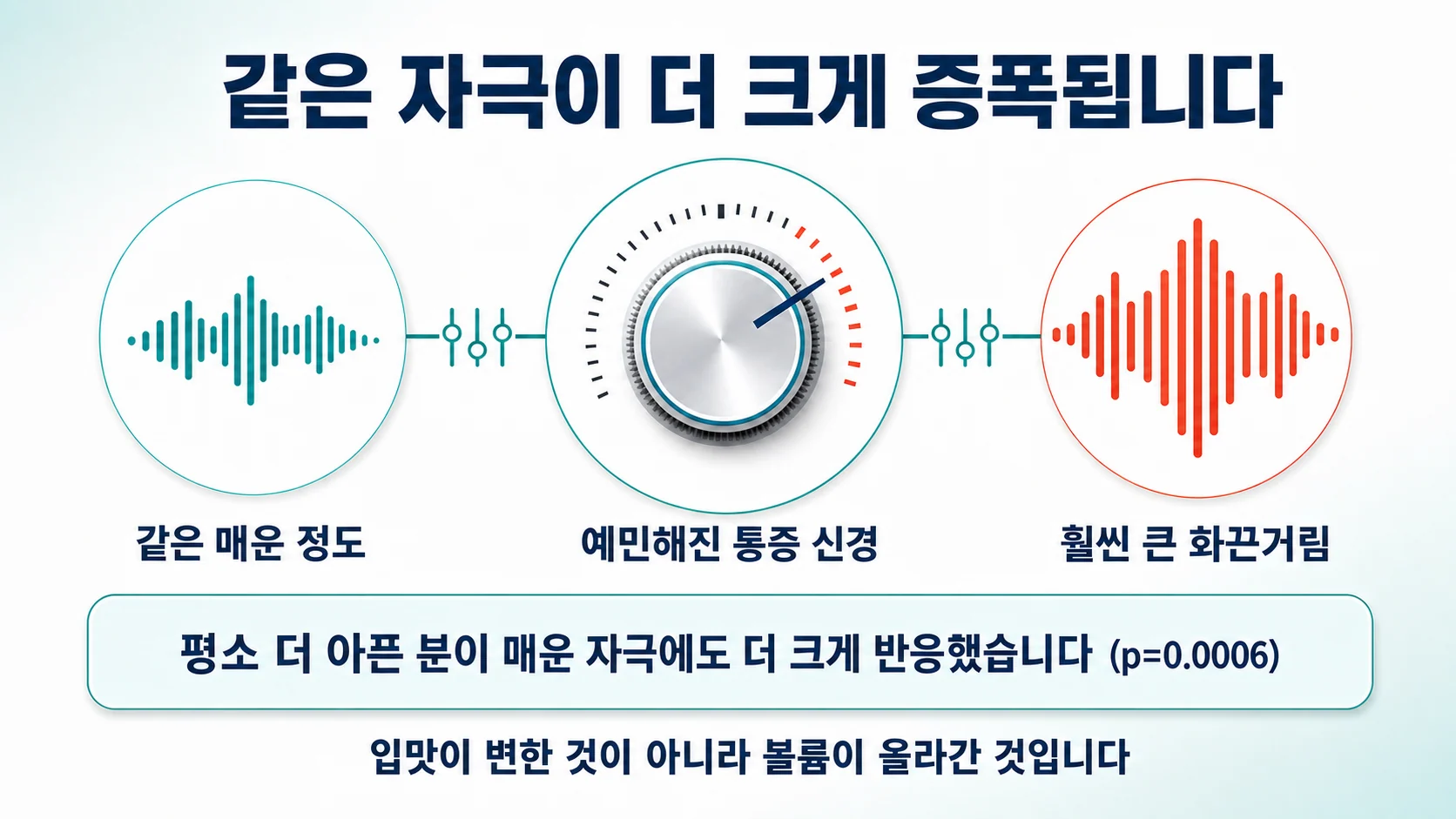 같은 자극이 더 크게 증폭됩니다

같은 매운 정도

예민해진 통증 신경

훨씬 큰 화끈거림

평소 더 아픈 분이 매운 자극에도 더 크게 반응했습니다 (p=0.0006)

입맛이 변한 것이 아니라 볼륨이 올라간 것입니다